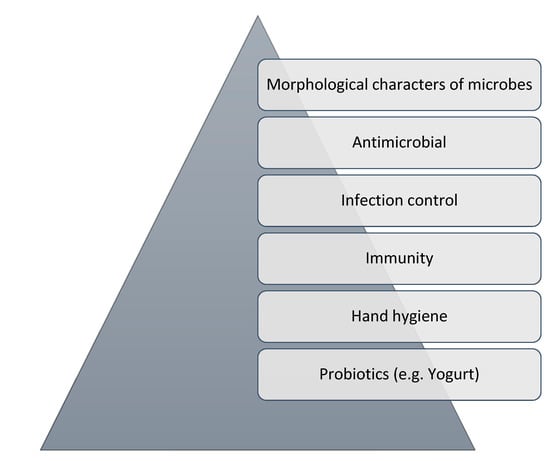 Morphological characters of microbes

Antimicrobial

Infection control

Immunity

Hand hygiene

Probiotics (e.g. Yogurt)